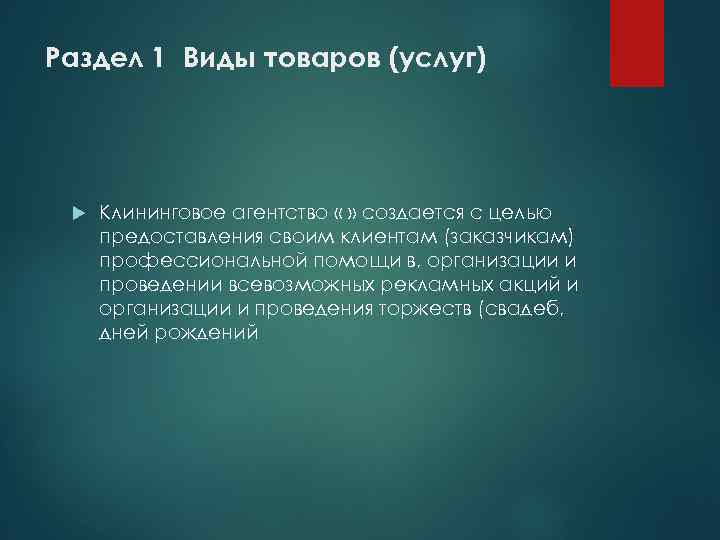 Раздел 1 Виды товаров (услуг)

Клининговое агентство « » создается с целью предоставления своим клиентам (заказчикам) профессиональной помощи в, организации и проведении всевозможных рекламных акций и организации и проведения торжеств (свадеб, дней рождений